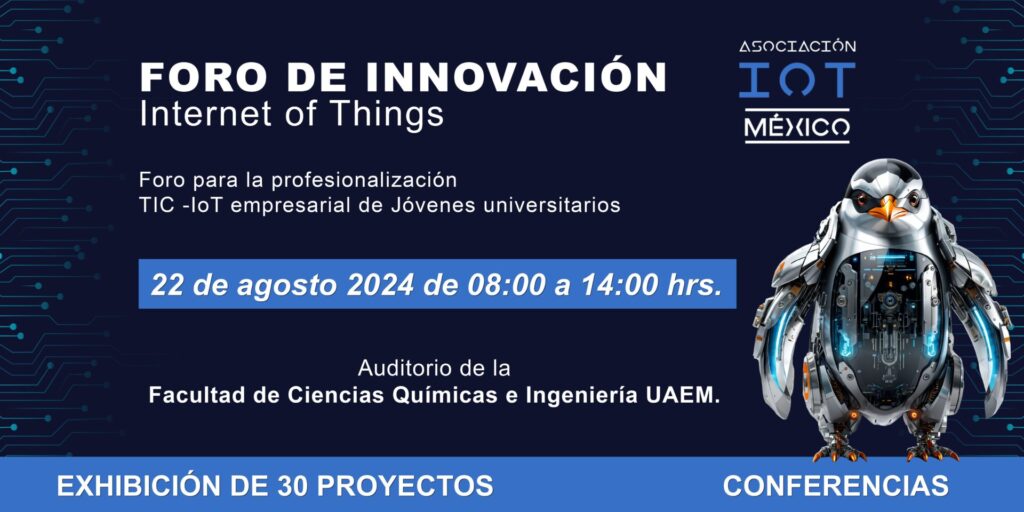 FORO DE INNOVACIÓN
Internet of Things

ASOCIACIÓN
IOT
MÉXICO

Foro para la profesionalización
TIC -IoT empresarial de Jóvenes universitarios

22 de agosto 2024 de 08:00 a 14:00 hrs.

Auditorio de la
Facultad de Ciencias Químicas e Ingeniería UAEM.

EXHIBICIÓN DE 30 PROYECTOS

CONFERENCIAS